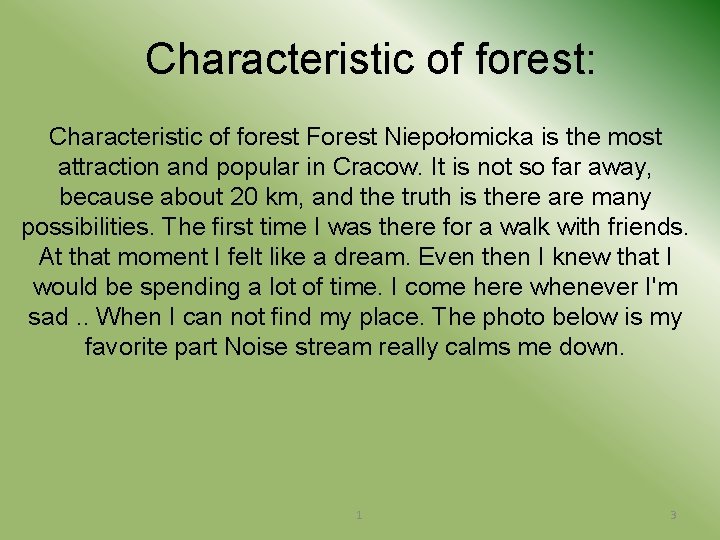 Characteristic of forest:

Characteristic of forest Forest Niepołomicka is the most attraction and popular in Cracow. It is not so far away, because about 20 km, and the truth is there are many possibilities. The first time I was there for a walk with friends. At that moment I felt like a dream. Even then I knew that I would be spending a lot of time. I come here whenever I'm sad .. When I can not find my place. The photo below is my favorite part Noise stream really calms me down.

1

3